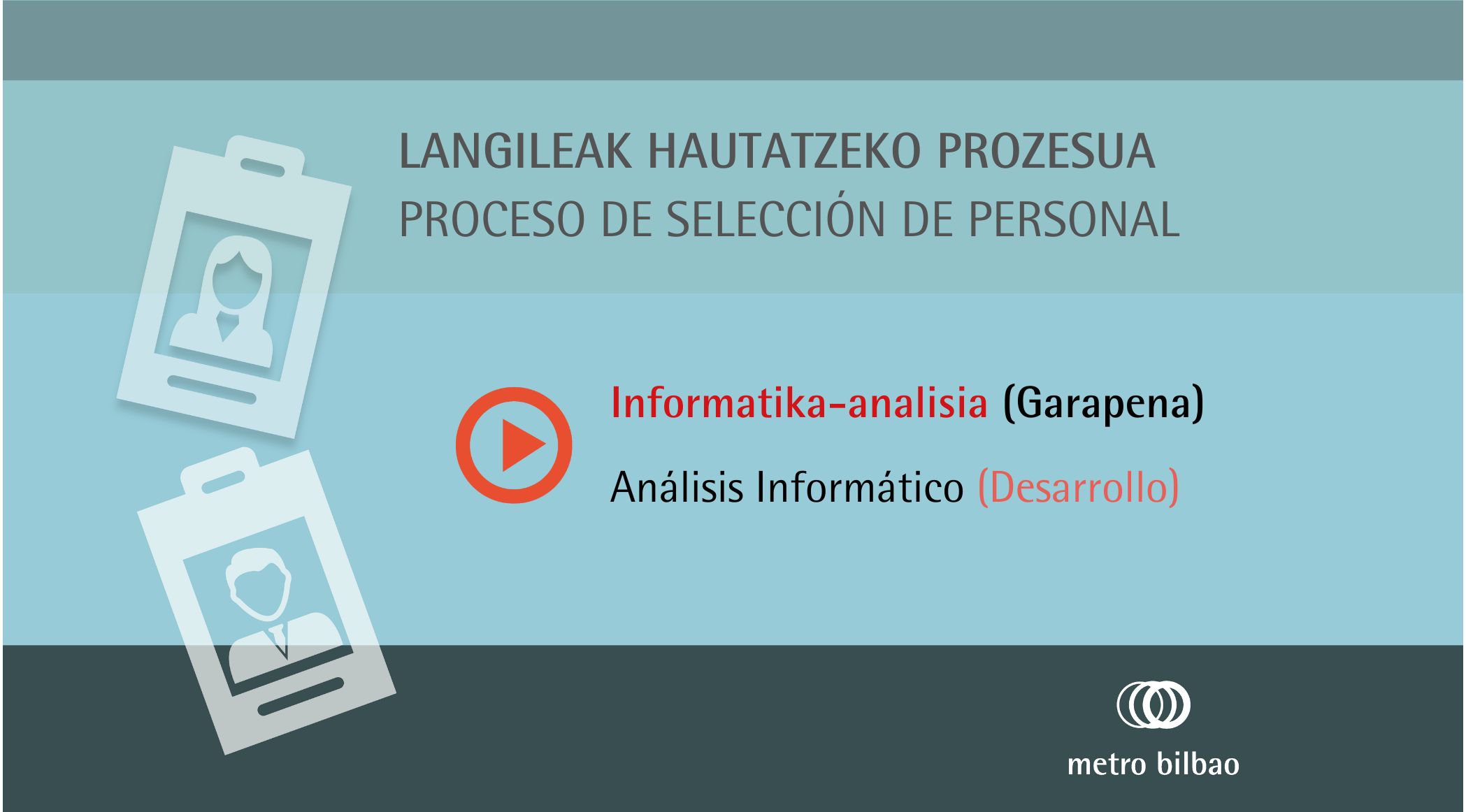 LANGILEAK HAUTATZEKO PROZESUA
PROCESO DE SELECCIÓN DE PERSONAL

Informatika-analisia (Garapena)

Análisis Informático (Desarrollo)

metro bilbao